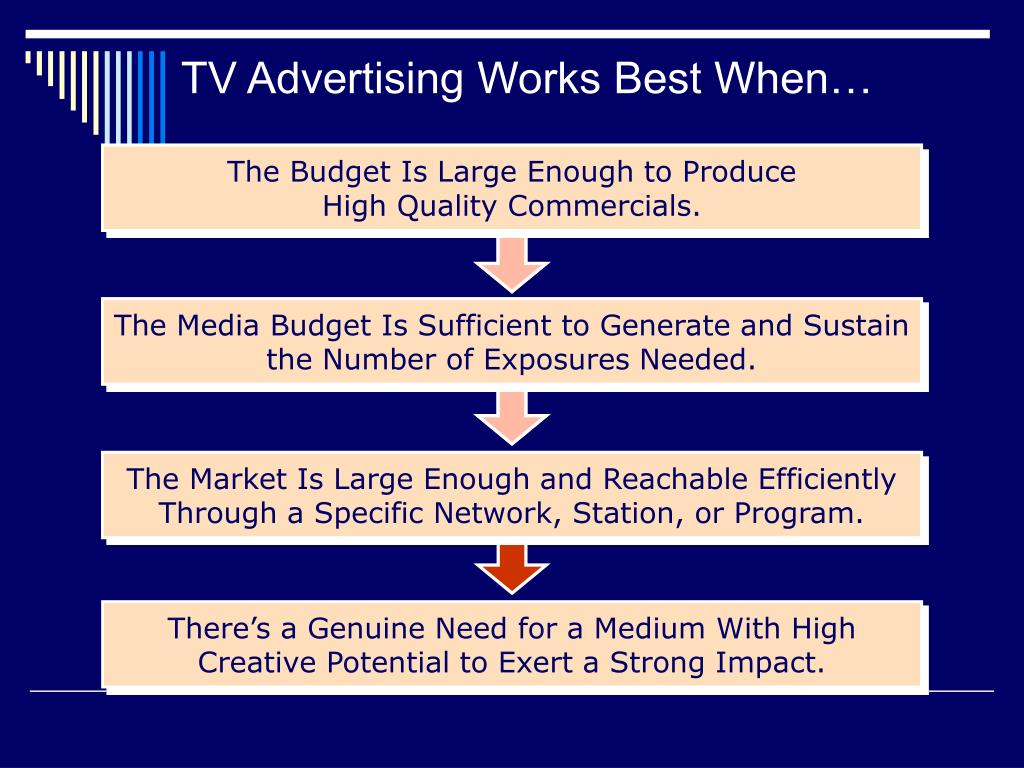 TV Advertising Works Best When…

The Budget Is Large Enough to Produce High Quality Commercials.

The Media Budget Is Sufficient to Generate and Sustain the Number of Exposures Needed.

The Market Is Large Enough and Reachable Efficiently Through a Specific Network, Station, or Program.

There’s a Genuine Need for a Medium With High Creative Potential to Exert a Strong Impact.